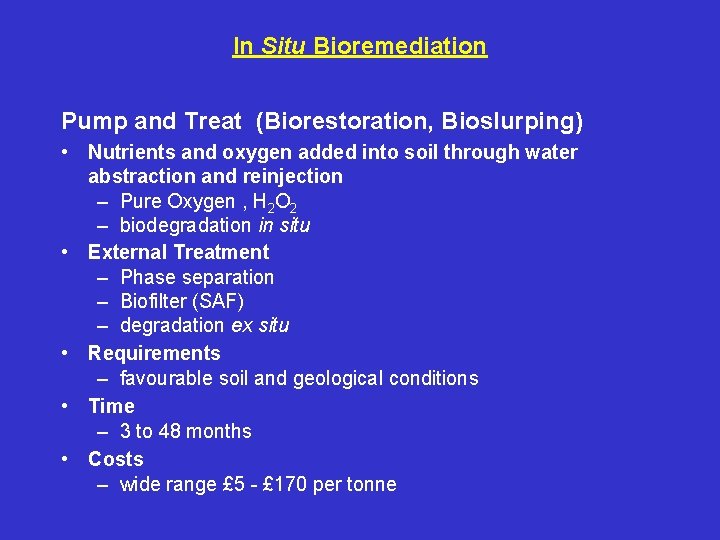 In Situ Bioremediation

Pump and Treat (Biorestoration, Bioslurping)

• Nutrients and oxygen added into soil through water abstraction and reinjection
  – Pure Oxygen , $H_2O_2$
  – biodegradation in situ
• External Treatment
  – Phase separation
  – Biofilter (SAF)
  – degradation ex situ
• Requirements
  – favourable soil and geological conditions
• Time
  – 3 to 48 months
• Costs
  – wide range £5 - £170 per tonne